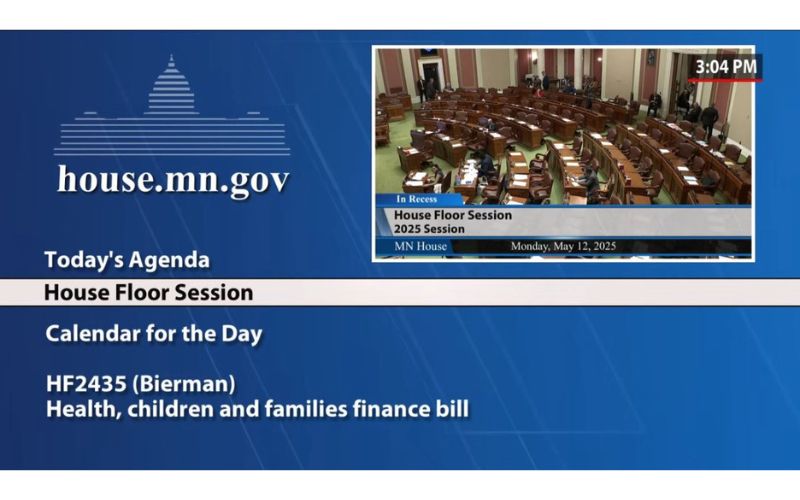 house.mn.gov

3:04 PM

In Recess
House Floor Session
2025 Session
MN House
Monday, May 12, 2025

Today's Agenda
House Floor Session

Calendar for the Day

HF2435 (Bierman)
Health, children and families finance bill